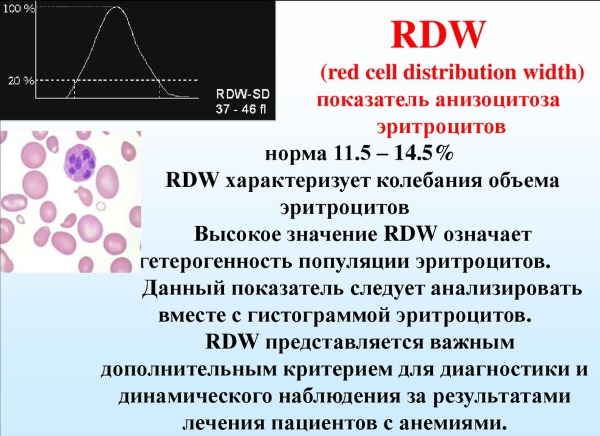 100 %

20 %

RDW-SD
37 - 46 fl

RDW

(red cell distribution width)

показатель анизоцитоза эритроцитов

норма 11.5 – 14.5%

RDW характеризует колебания объема эритроцитов

Высокое значение RDW означает гетерогенность популяции эритроцитов.

Данный показатель следует анализировать вместе с гистограммой эритроцитов.

RDW представляется важным дополнительным критерием для диагностики и динамического наблюдения за результатами лечения пациентов с анемиями.